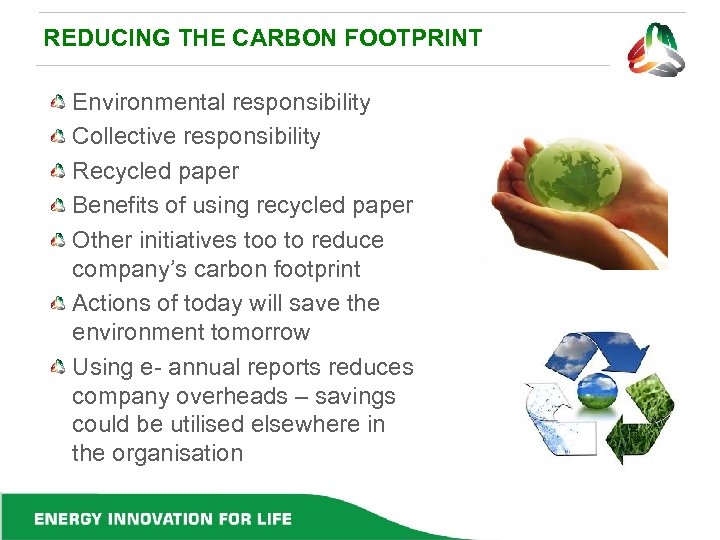 REDUCING THE CARBON FOOTPRINT

Environmental responsibility

Collective responsibility

Recycled paper

Benefits of using recycled paper

Other initiatives too to reduce company's carbon footprint

Actions of today will save the environment tomorrow

Using e- annual reports reduces company overheads – savings could be utilised elsewhere in the organisation

ENERGY INNOVATION FOR LIFE